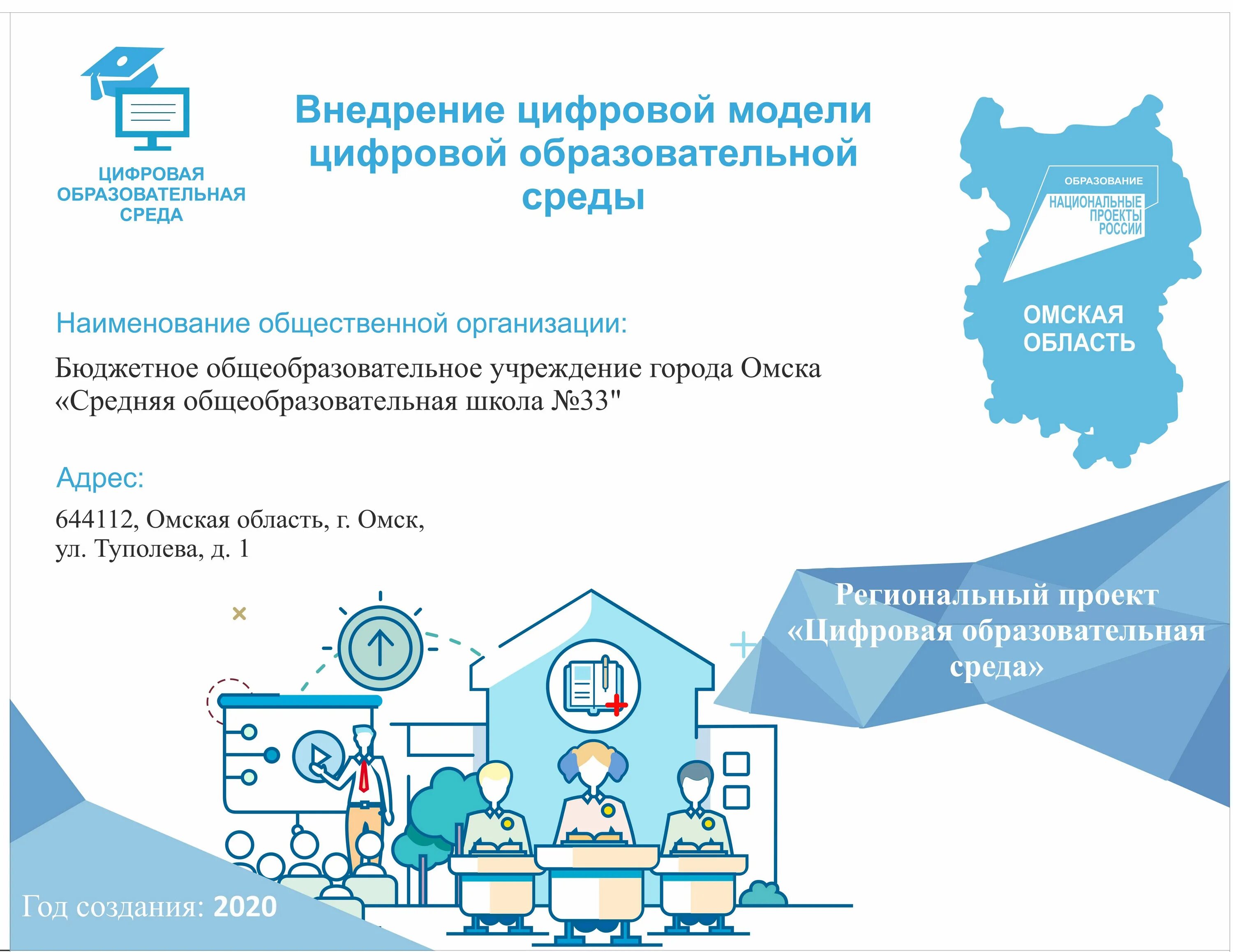 ЦИФРОВАЯ ОБРАЗОВАТЕЛЬНАЯ СРЕДА

Внедрение цифровой модели цифровой образовательной среды

ОБРАЗОВАНИЕ
НАЦИОНАЛЬНЫЕ ПРОЕКТЫ РОССИИ

ОМСКАЯ ОБЛАСТЬ

Наименование общественной организации:

Бюджетное общеобразовательное учреждение города Омска «Средняя общеобразовательная школа №33"

Адрес:

644112, Омская область, г. Омск, ул. Туполева, д. 1

Региональный проект «Цифровая образовательная среда»

Год создания: 2020